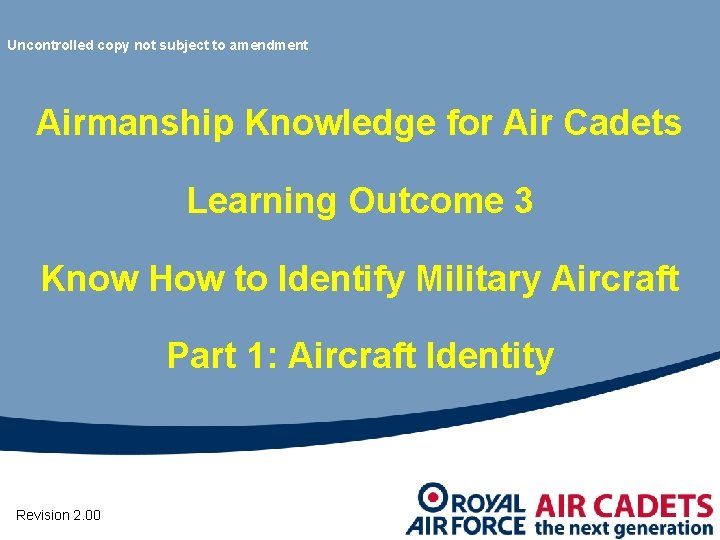 Uncontrolled copy not subject to amendment

Airmanship Knowledge for Air Cadets

Learning Outcome 3

Know How to Identify Military Aircraft

Part 1: Aircraft Identity

Revision 2.00

ROYAL AIR FORCE AIR CADETS the next generation